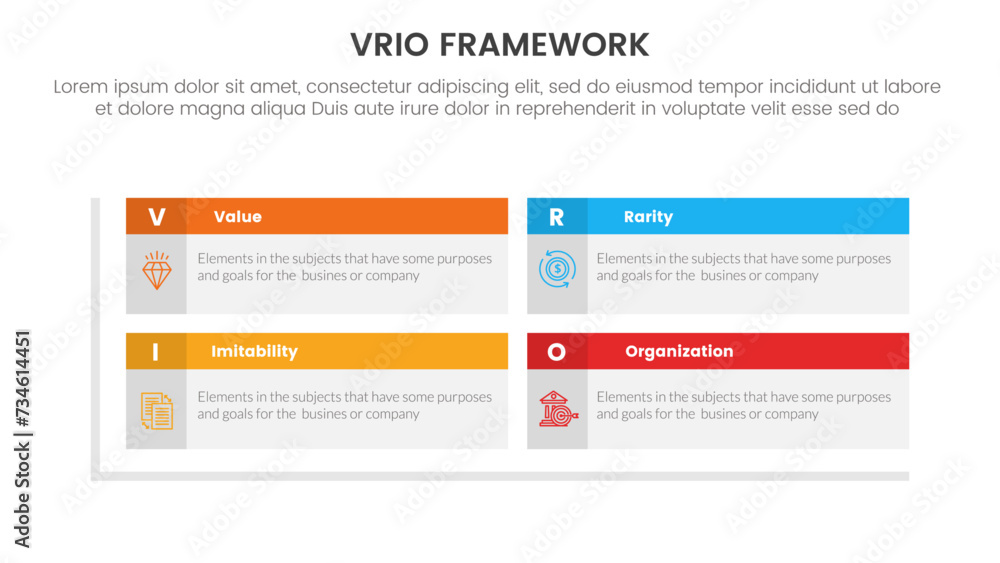 VRIO FRAMEWORK

Lorem ipsum dolor sit amet, consectetur adipiscing elit, sed do eiusmod tempor incididunt ut labore et dolore magna aliqua Duis aute irure dolor in reprehenderit in voluptate velit esse sed do

V Value

Elements in the subjects that have some purposes and goals for the busines or company

R Rarity

Elements in the subjects that have some purposes and goals for the busines or company

I Imitability

Elements in the subjects that have some purposes and goals for the busines or company

O Organization

Elements in the subjects that have some purposes and goals for the busines or company

Adobe Stock | #734614451